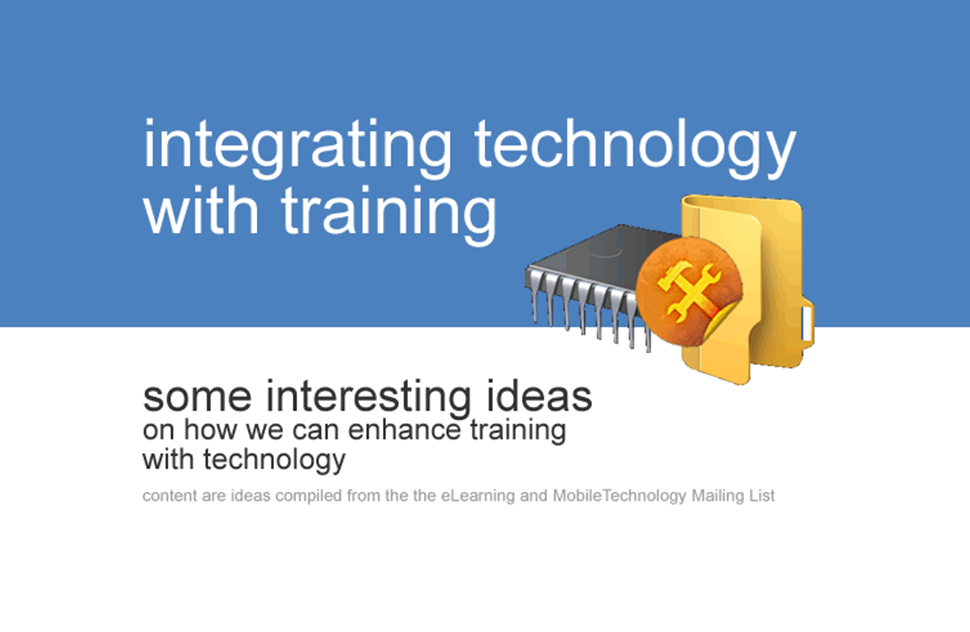 integrating technology with training

some interesting ideas
on how we can enhance training with technology

content are ideas compiled from the the eLearning and MobileTechnology Mailing List